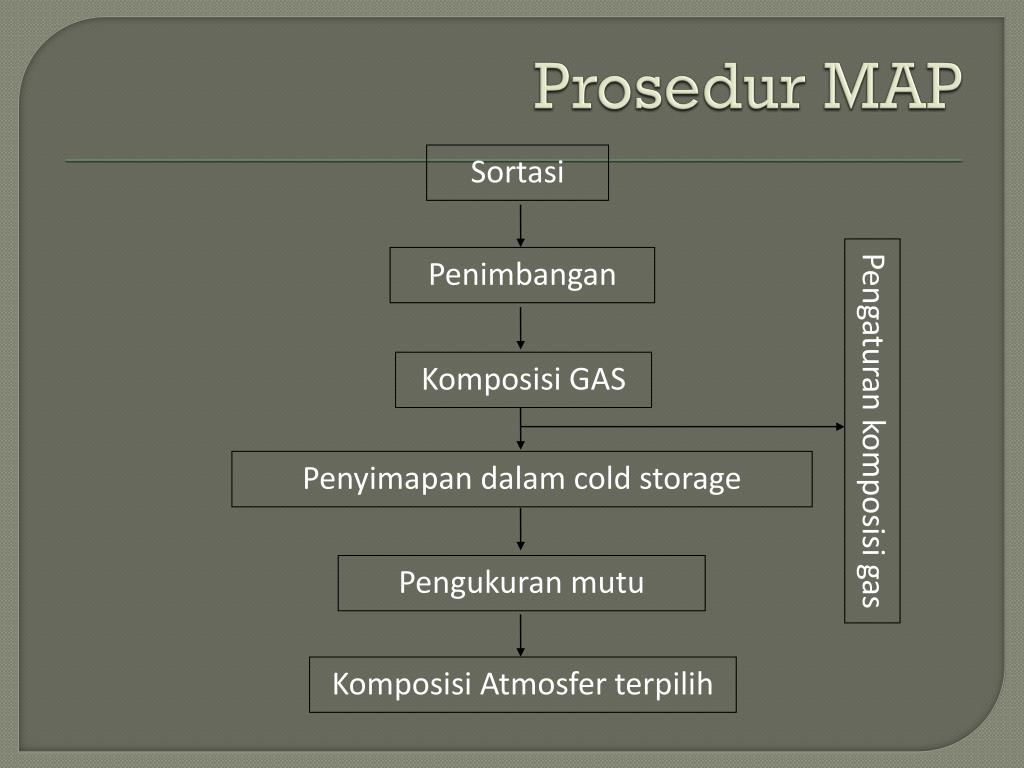 Prosedur MAP

Sortasi

Penimbangan

Komposisi GAS

Penyimapan dalam cold storage

Pengukuran mutu

Komposisi Atmosfer terpilih

Pengaturan komposisi gas